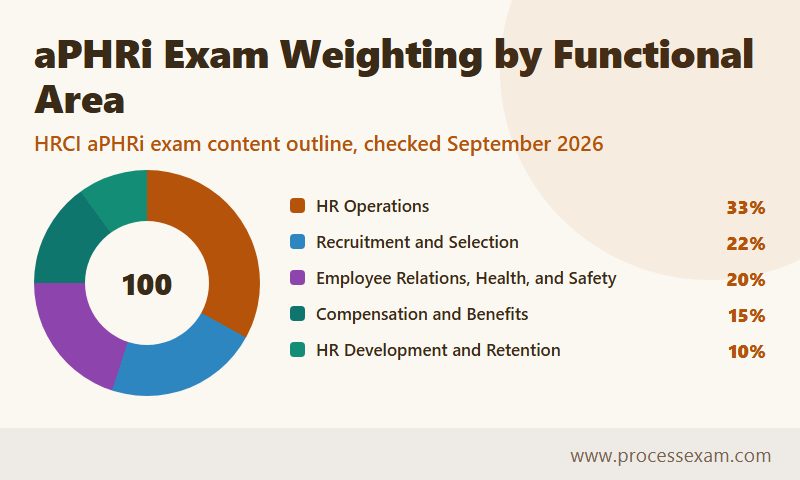 aPHRi Exam Weighting by Functional Area

HRCI aPHRi exam content outline, checked September 2026

100

HR Operations 33%
Recruitment and Selection 22%
Employee Relations, Health, and Safety 20%
Compensation and Benefits 15%
HR Development and Retention 10%

www.processexam.com